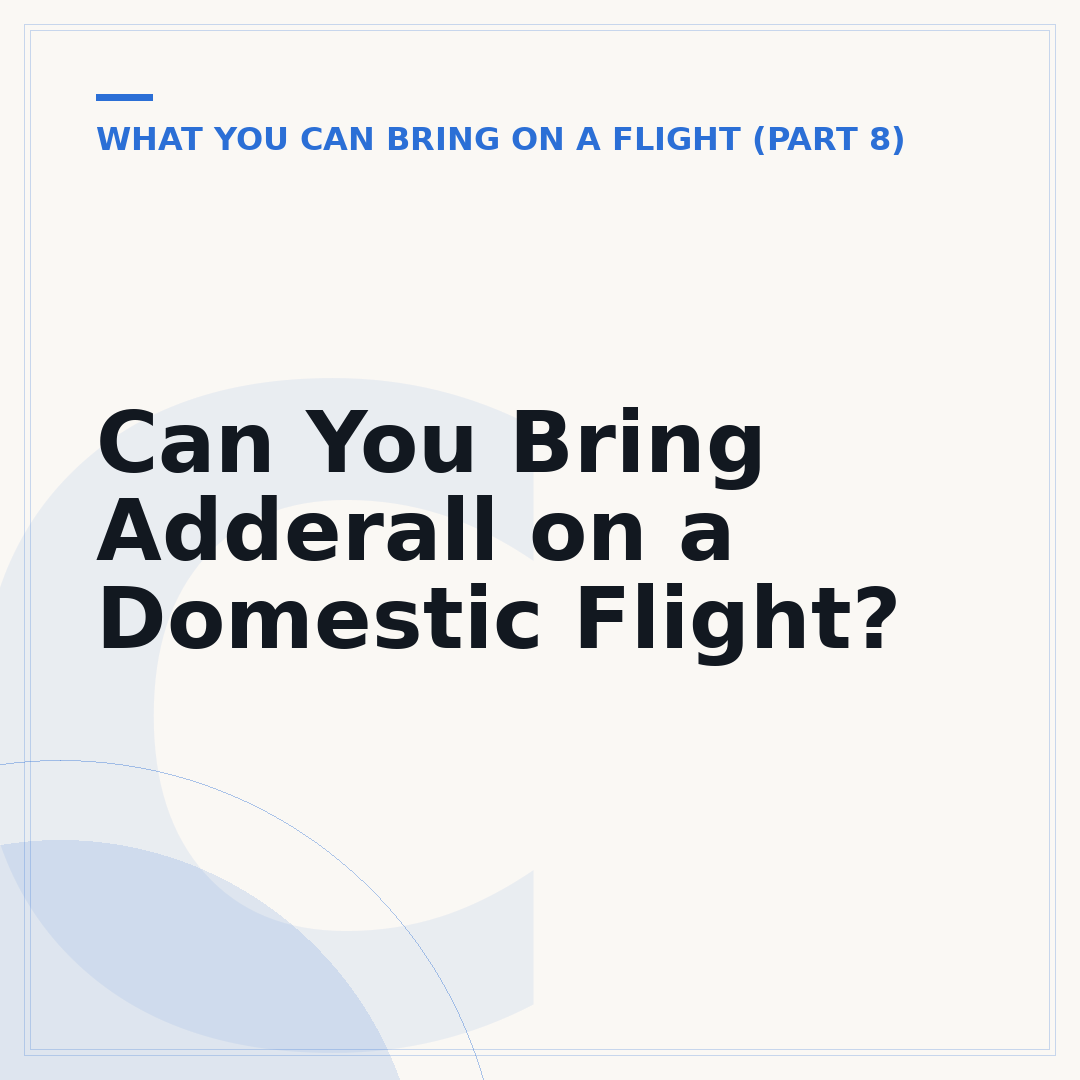 WHAT YOU CAN BRING ON A FLIGHT (PART 8)

Can You Bring Adderall on a Domestic Flight?